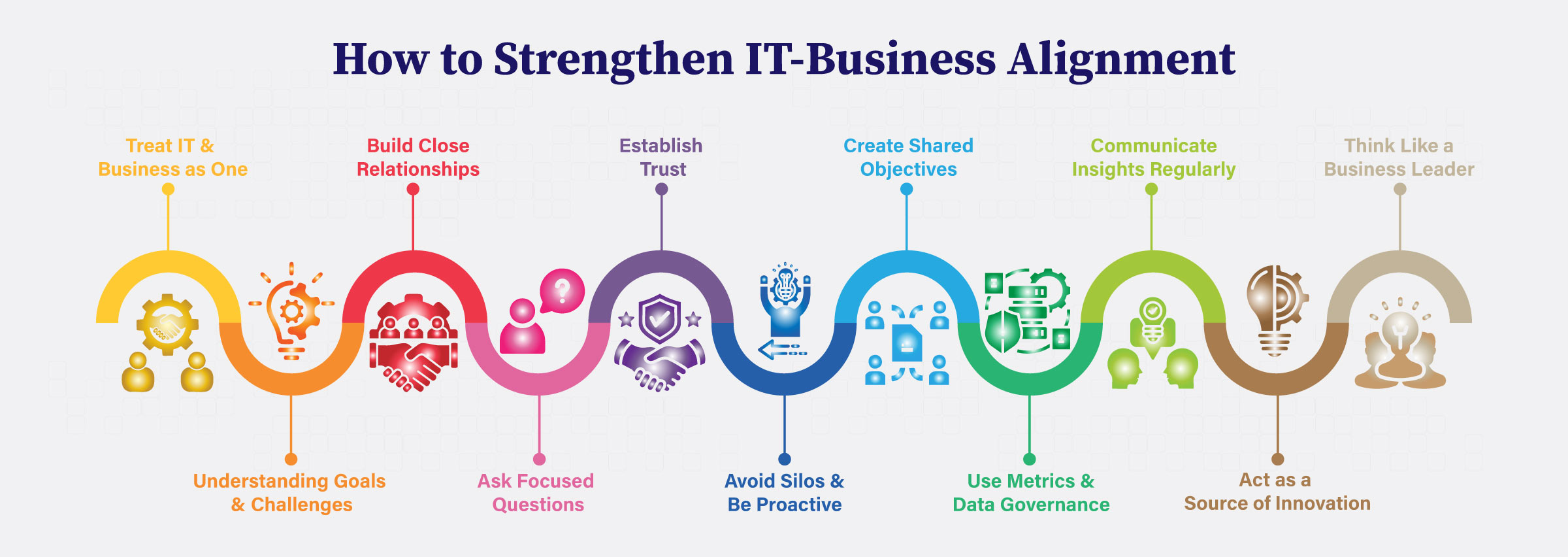 How to Strengthen IT-Business Alignment

Treat IT & Business as One

Understanding Goals & Challenges

Build Close Relationships

Ask Focused Questions

Establish Trust

Avoid Silos & Be Proactive

Create Shared Objectives

Use Metrics & Data Governance

Communicate Insights Regularly

Act as a Source of Innovation

Think Like a Business Leader